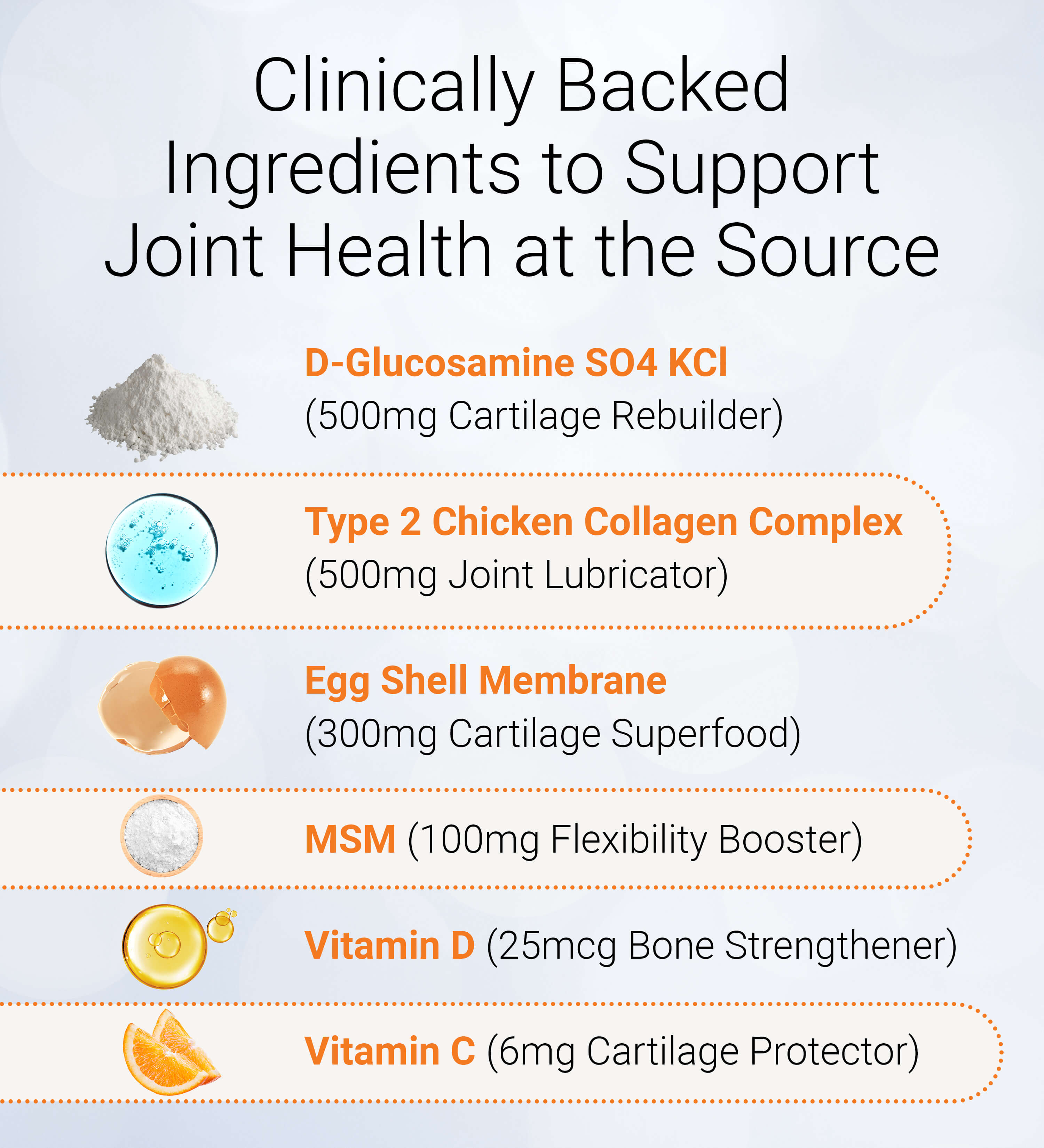 Clinically Backed Ingredients to Support Joint Health at the Source

D-Glucosamine SO4 KCl
(500mg Cartilage Rebuilder)

Type 2 Chicken Collagen Complex
(500mg Joint Lubricator)

Egg Shell Membrane
(300mg Cartilage Superfood)

MSM (100mg Flexibility Booster)

Vitamin D (25mcg Bone Strengthener)

Vitamin C (6mg Cartilage Protector)